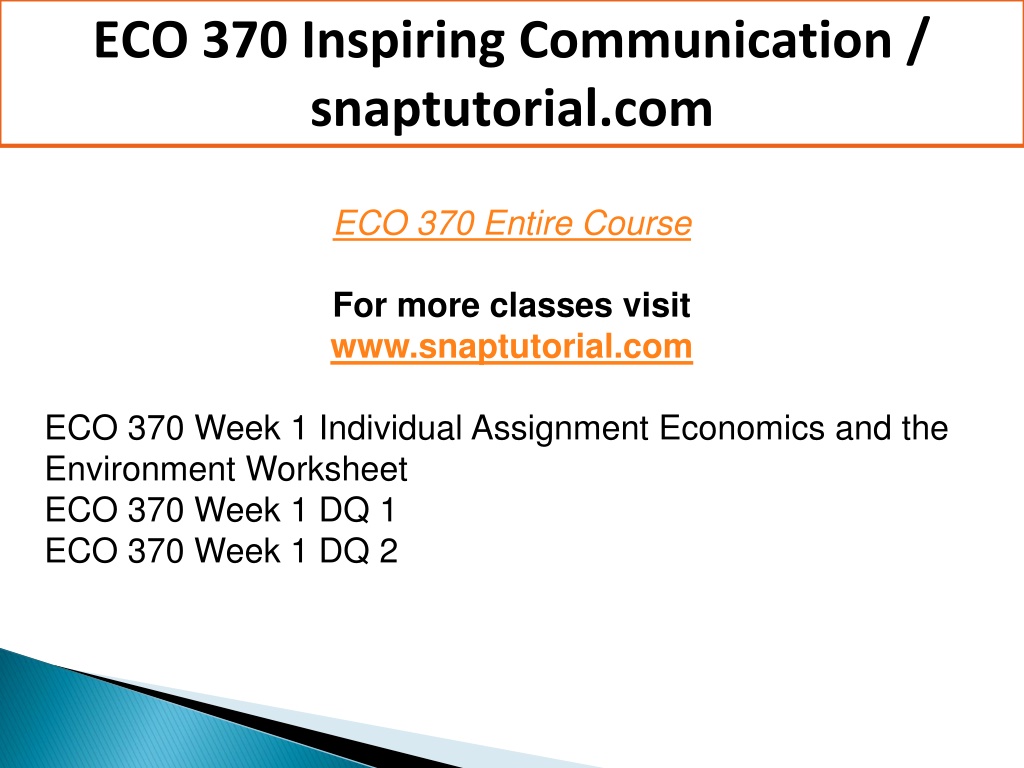 ECO 370 Inspiring Communication / snaptutorial.com

ECO 370 Entire Course

For more classes visit
www.snaptutorial.com

ECO 370 Week 1 Individual Assignment Economics and the Environment Worksheet
ECO 370 Week 1 DQ 1
ECO 370 Week 1 DQ 2